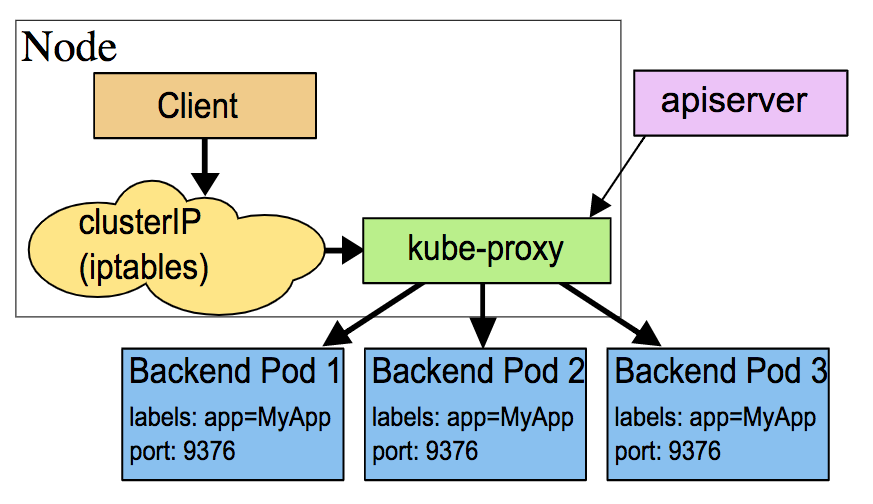 Node

Client

apiserver

clusterIP
(iptables)

kube-proxy

Backend Pod 1
labels: app=MyApp
port: 9376

Backend Pod 2
labels: app=MyApp
port: 9376

Backend Pod 3
labels: app=MyApp
port: 9376